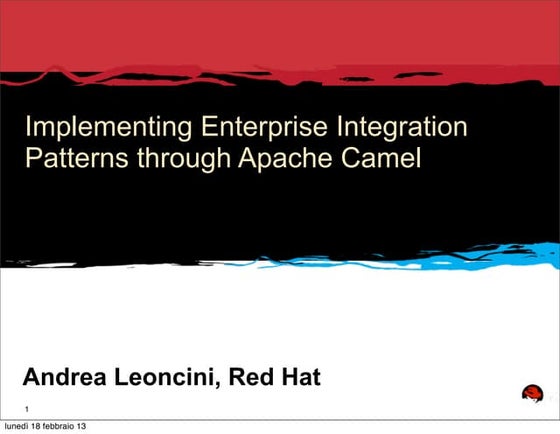 Implementing Enterprise Integration Patterns through Apache Camel

Andrea Leoncini, Red Hat

1

lunedì 18 febbraio 13